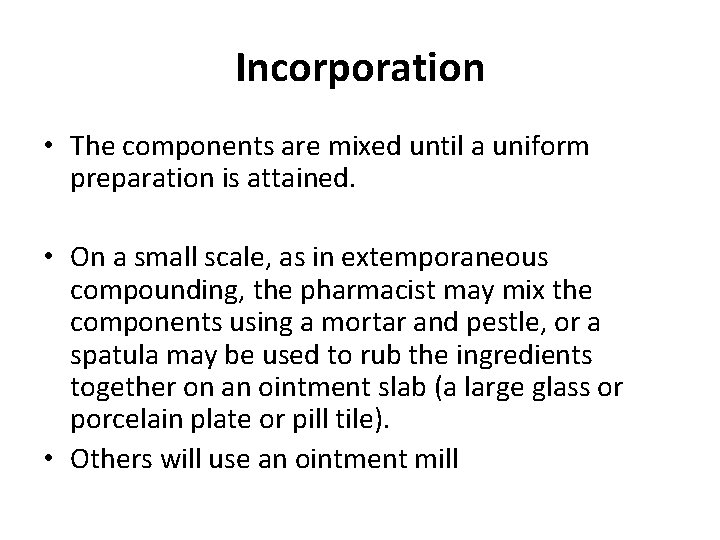 Incorporation

• The components are mixed until a uniform preparation is attained.

• On a small scale, as in extemporaneous compounding, the pharmacist may mix the components using a mortar and pestle, or a spatula may be used to rub the ingredients together on an ointment slab (a large glass or porcelain plate or pill tile).
• Others will use an ointment mill